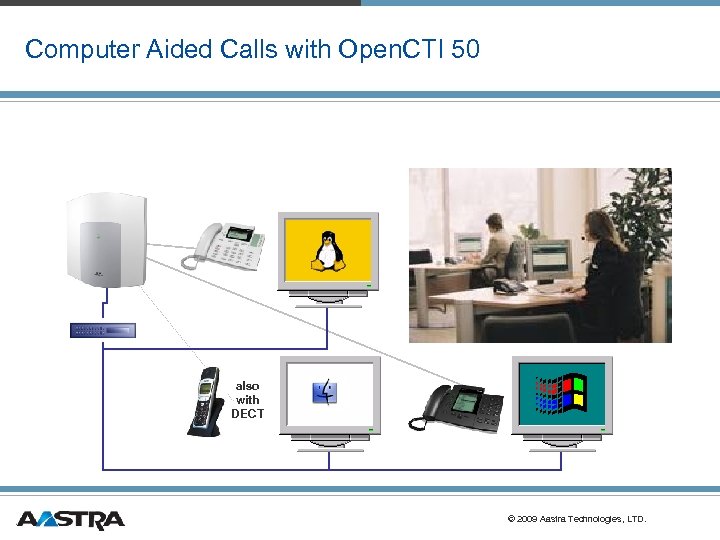 Computer Aided Calls with OpenCTI 50

also with DECT

AASTRA

© 2009 Aastra Technologies, LTD.